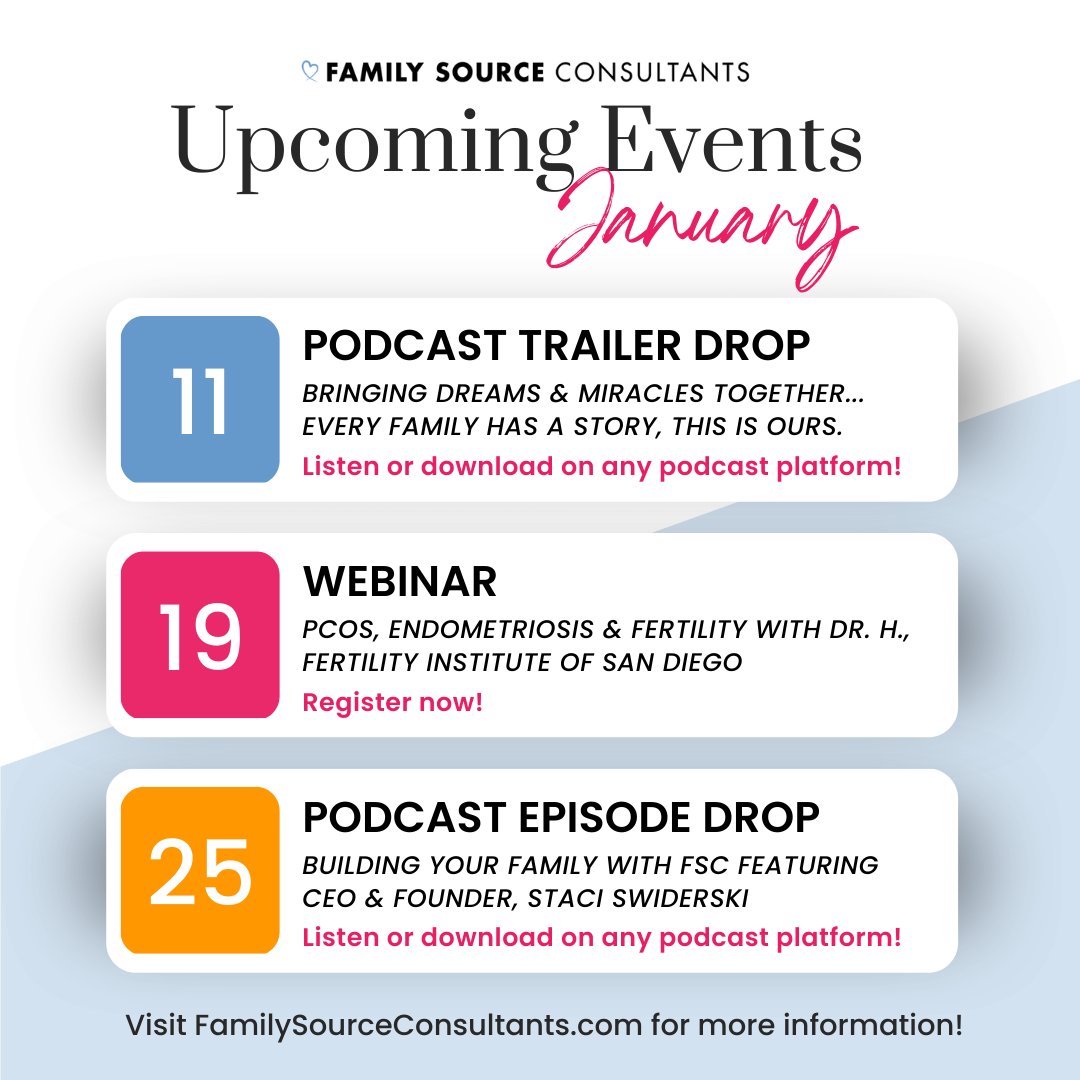 FAMILY SOURCE CONSULTANTS

Upcoming Events
January

11
PODCAST TRAILER DROP
BRINGING DREAMS & MIRACLES TOGETHER... EVERY FAMILY HAS A STORY, THIS IS OURS.
Listen or download on any podcast platform!

19
WEBINAR
PCOS, ENDOMETRIOSIS & FERTILITY WITH DR. H., FERTILITY INSTITUTE OF SAN DIEGO
Register now!

25
PODCAST EPISODE DROP
BUILDING YOUR FAMILY WITH FSC FEATURING CEO & FOUNDER, STACI SWIDERSKI
Listen or download on any podcast platform!

Visit FamilySourceConsultants.com for more information!